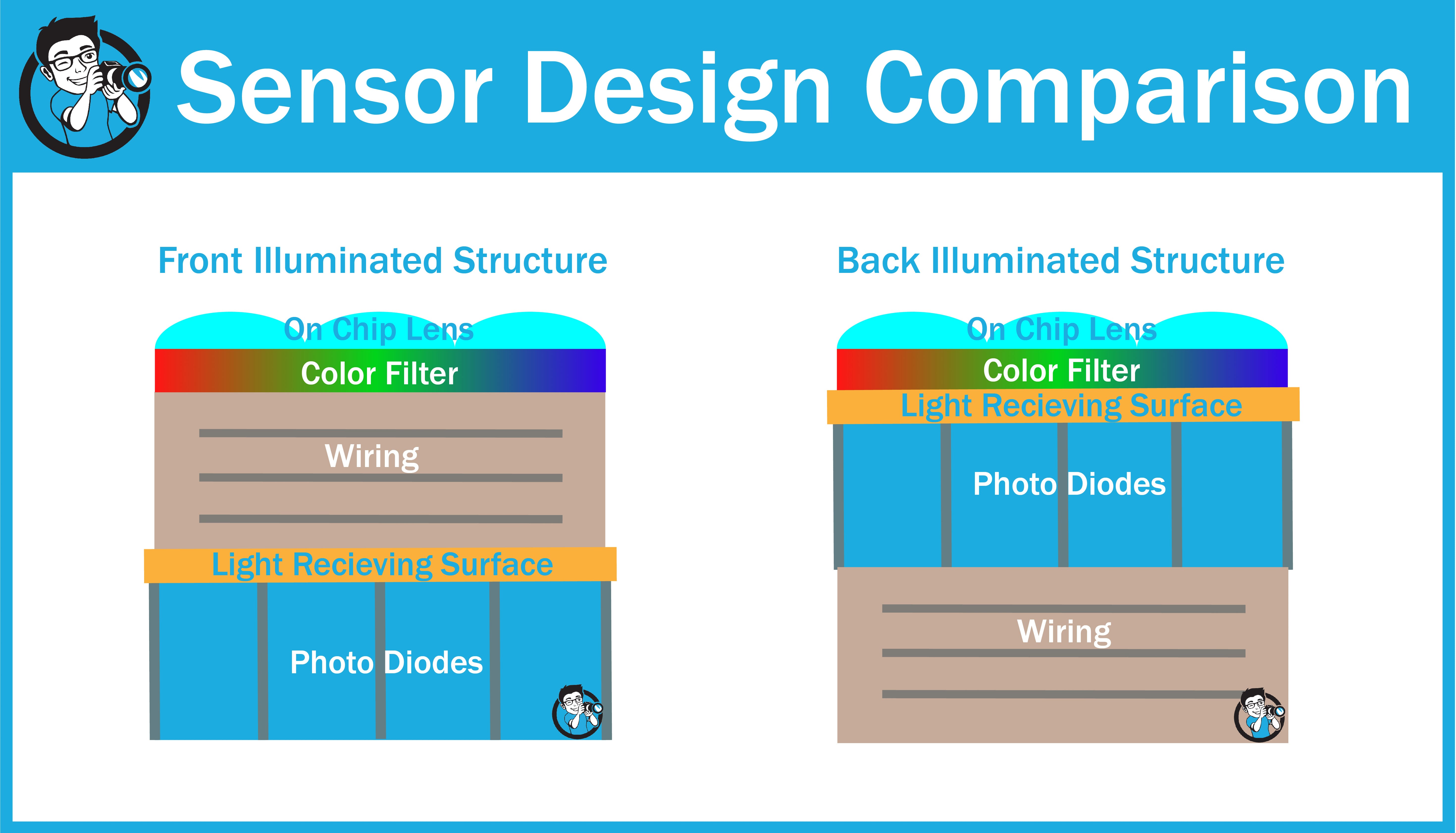 Sensor Design Comparison

Front Illuminated Structure

On Chip Lens

Color Filter

Wiring

Light Recieving Surface

Photo Diodes

Back Illuminated Structure

On Chip Lens

Color Filter

Light Recieving Surface

Photo Diodes

Wiring